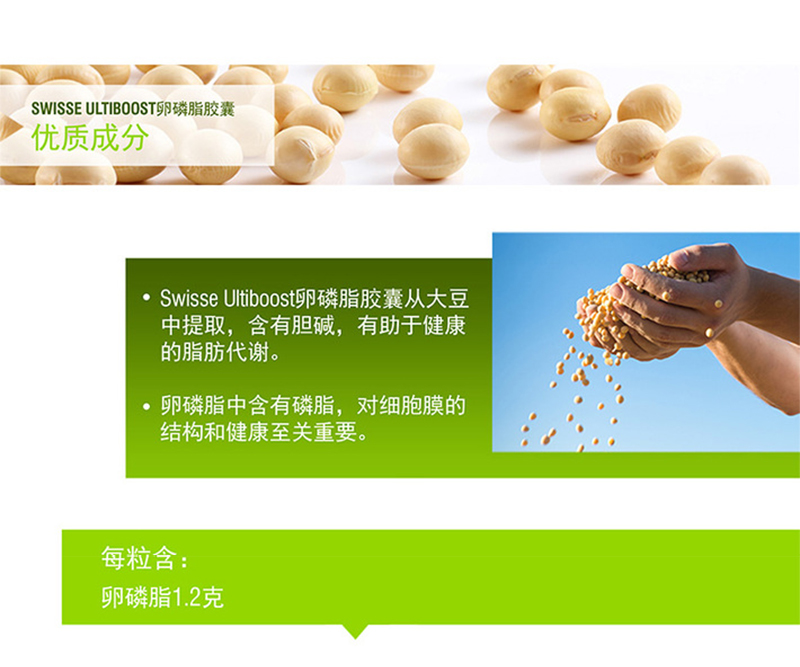 SWISSE ULTIBOOST卵磷脂胶囊
优质成分

• Swisse Ultiboost卵磷脂胶囊从大豆中提取，含有胆碱，有助于健康的脂肪代谢。

• 卵磷脂中含有磷脂，对细胞膜的结构和健康至关重要。

每粒含：
卵磷脂1.2克